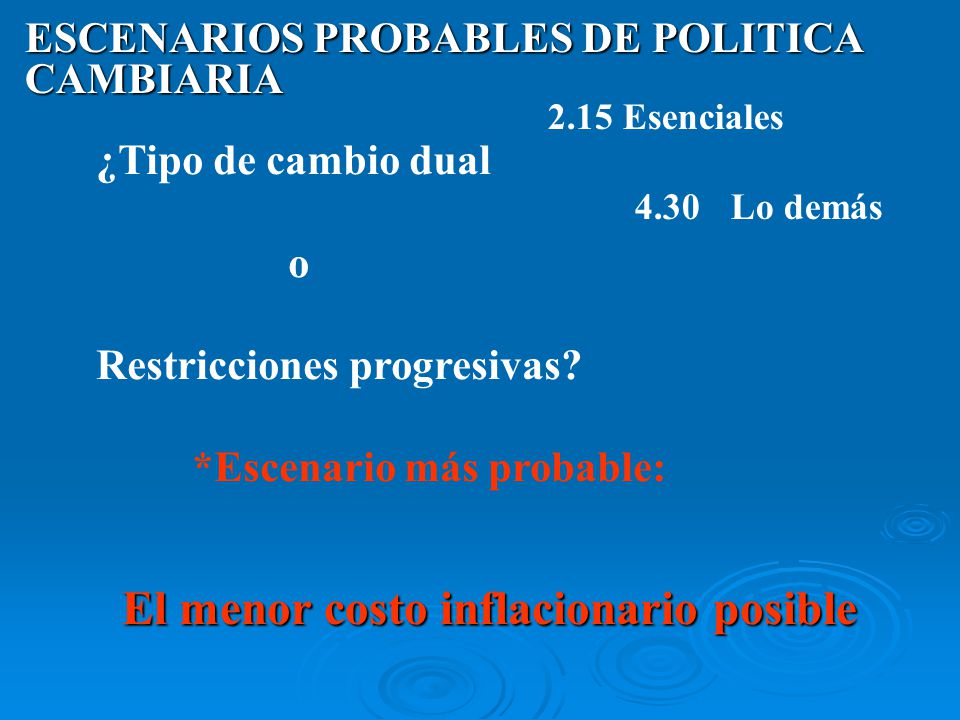 ESCENARIOS PROBABLES DE POLITICA CAMBIARIA

2.15 Esenciales

¿Tipo de cambio dual

4.30 Lo demás

o

Restricciones progresivas?

*Escenario más probable:

El menor costo inflacionario posible